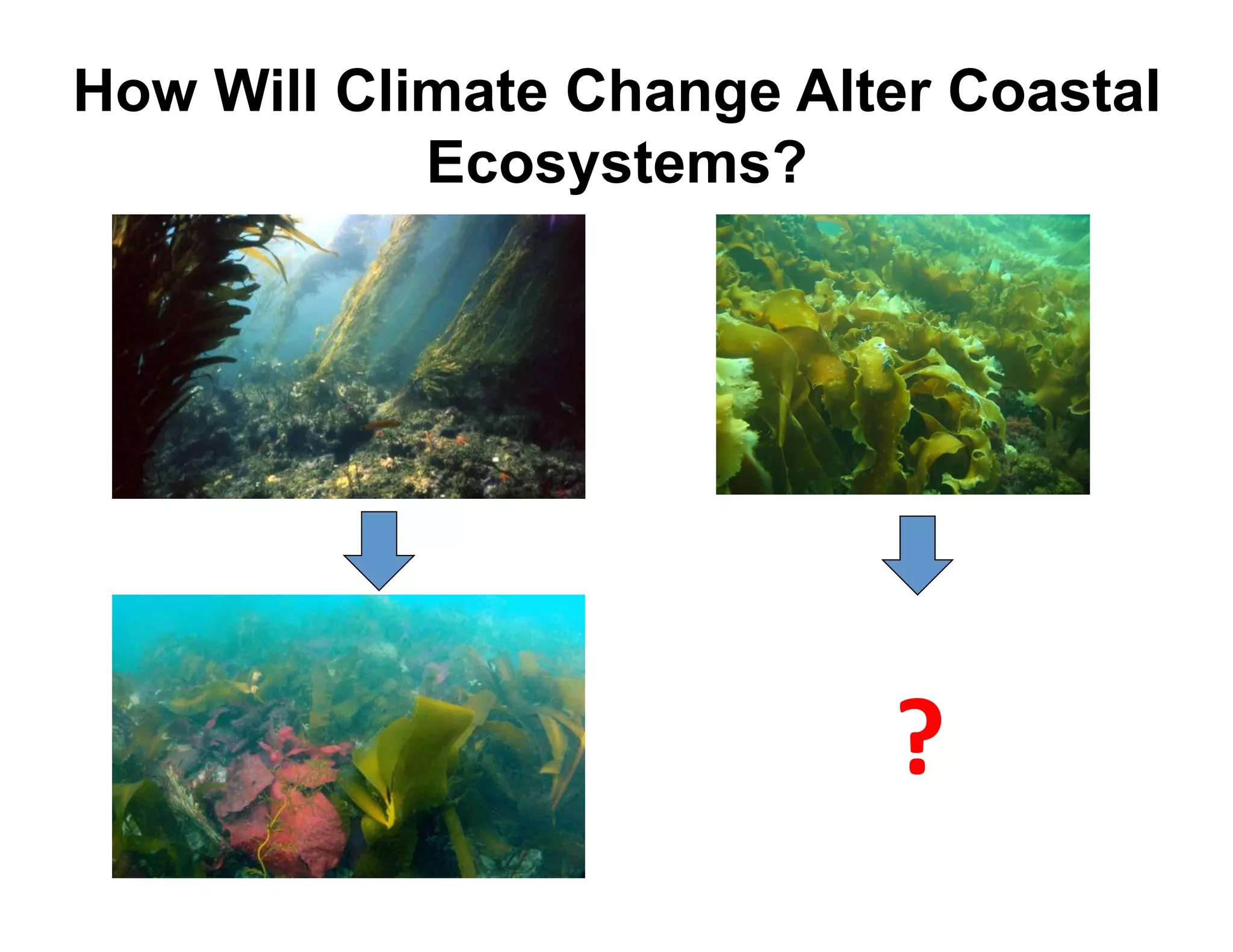 How Will Climate Change Alter Coastal Ecosystems?

?